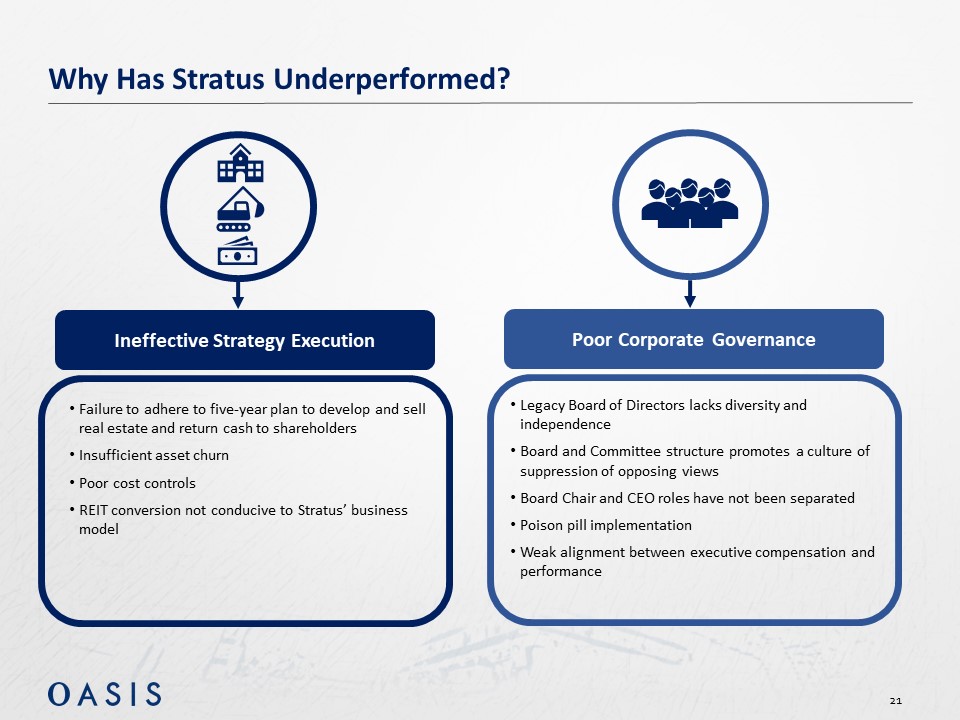 Why Has Stratus Underperformed?

Ineffective Strategy Execution

• Failure to adhere to five-year plan to develop and sell real estate and return cash to shareholders
• Insufficient asset churn
• Poor cost controls
• REIT conversion not conducive to Stratus' business model

Poor Corporate Governance

• Legacy Board of Directors lacks diversity and independence
• Board and Committee structure promotes a culture of suppression of opposing views
• Board Chair and CEO roles have not been separated
• Poison pill implementation
• Weak alignment between executive compensation and performance

OASIS

21